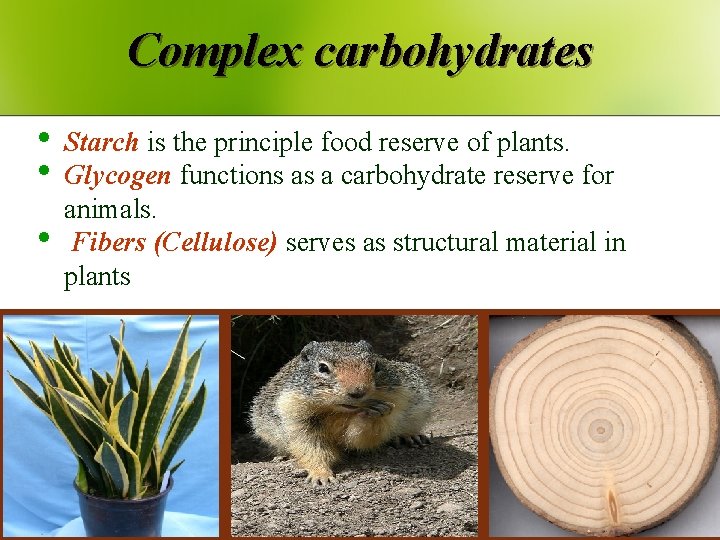 Complex carbohydrates

• Starch is the principle food reserve of plants.
• Glycogen functions as a carbohydrate reserve for animals.
• Fibers (Cellulose) serves as structural material in plants